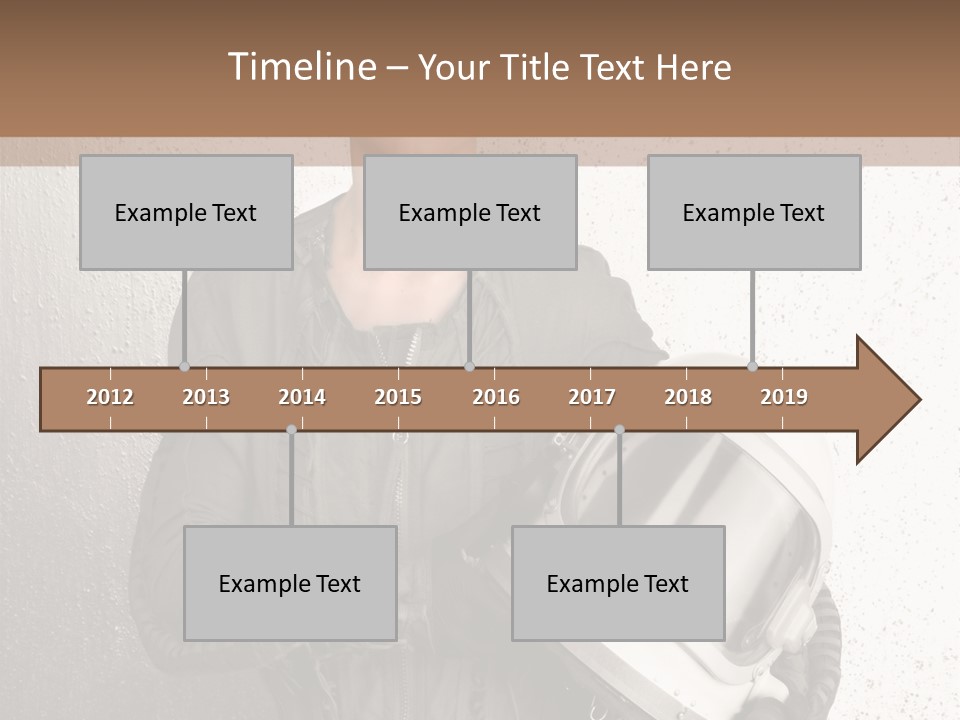 Timeline – Your Title Text Here

Example Text

Example Text

Example Text

2012 2013 2014 2015 2016 2017 2018 2019

Example Text

Example Text